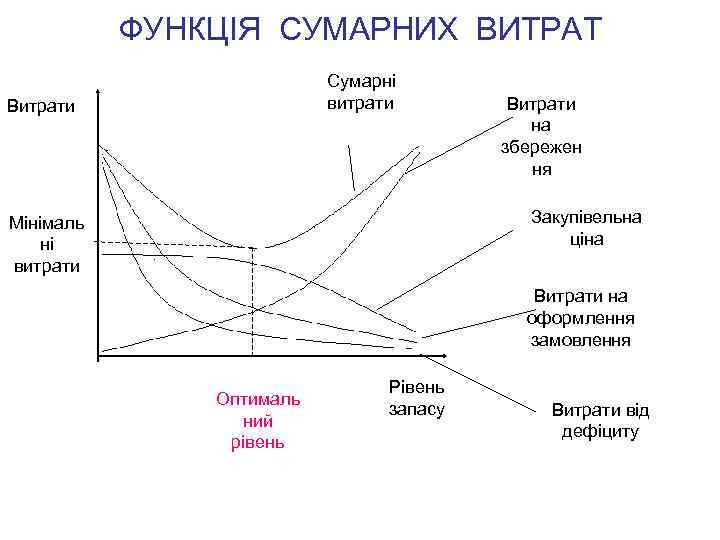 ФУНКЦІЯ СУМАРНИХ ВИТРАТ

Витрати

Сумарні витрати

Витрати на збережен ня

Мінімаль ні витрати

Закупівельна ціна

Витрати на оформлення замовлення

Оптималь ний рівень

Рівень запасу

Витрати від дефіциту